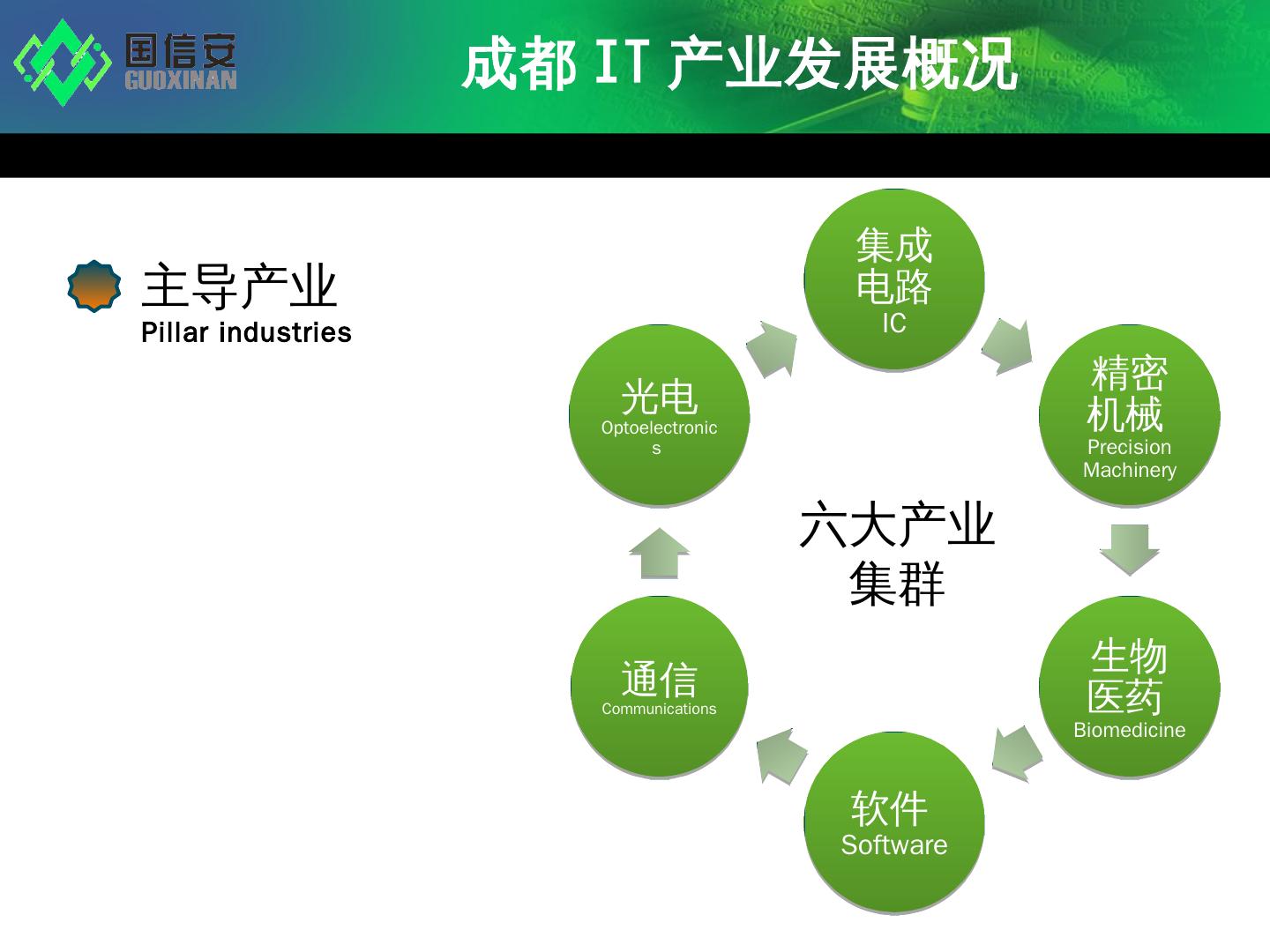 国信安
GUOXINAN

成都 IT 产业发展概况

主导产业
Pillar industries

集成电路
IC

精密机械
Precision Machinery

生物医药
Biomedicine

软件
Software

通信
Communications

光电
Optoelectronics

六大产业集群